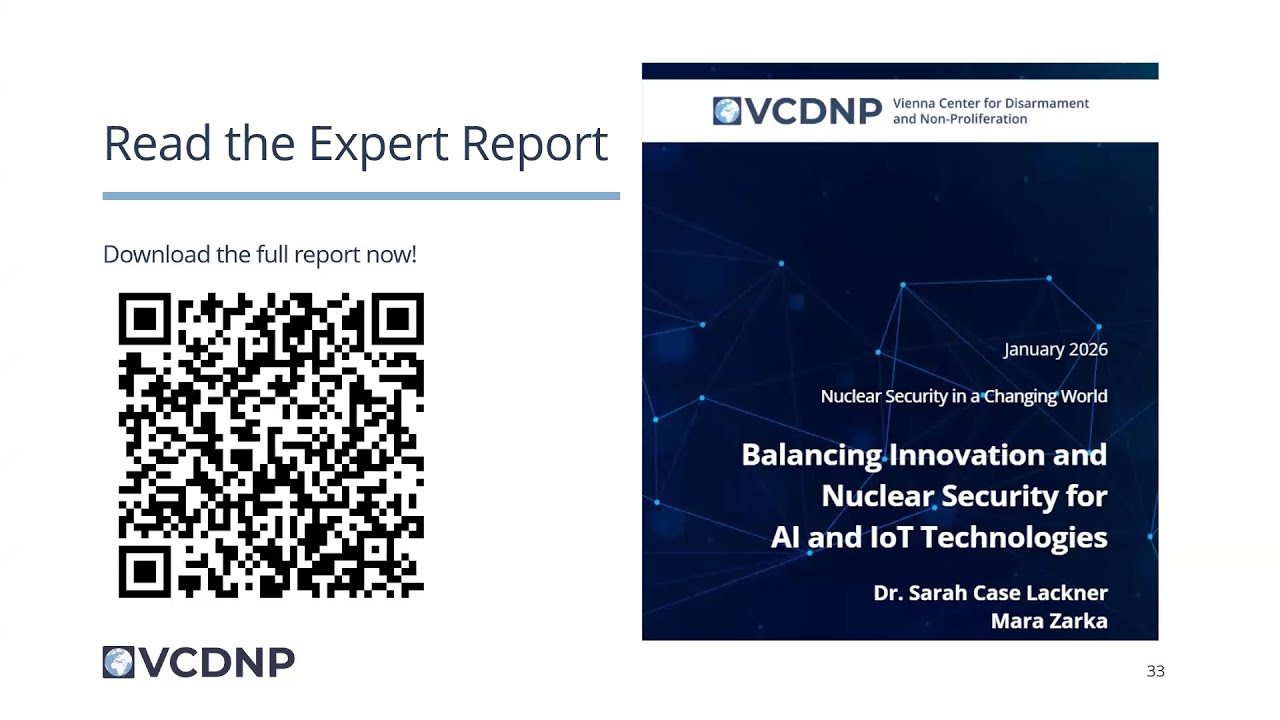 Read the Expert Report

Download the full report now!

VCDNP

VCDNP Vienna Center for Disarmament and Non-Proliferation

January 2026

Nuclear Security in a Changing World

Balancing Innovation and Nuclear Security for AI and IoT Technologies

Dr. Sarah Case Lackner
Mara Zarka

33